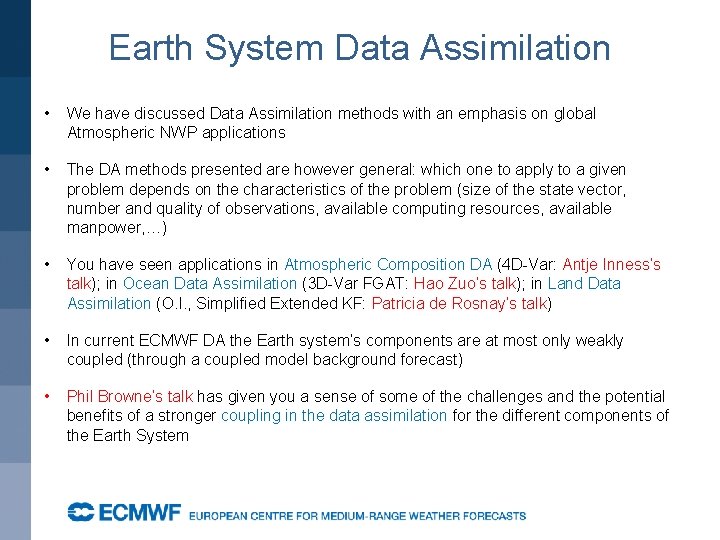 Earth System Data Assimilation

• We have discussed Data Assimilation methods with an emphasis on global Atmospheric NWP applications

• The DA methods presented are however general: which one to apply to a given problem depends on the characteristics of the problem (size of the state vector, number and quality of observations, available computing resources, available manpower,…)

• You have seen applications in Atmospheric Composition DA (4D-Var: Antje Inness's talk); in Ocean Data Assimilation (3D-Var FGAT: Hao Zuo's talk); in Land Data Assimilation (O.I., Simplified Extended KF: Patricia de Rosnay's talk)

• In current ECMWF DA the Earth system's components are at most only weakly coupled (through a coupled model background forecast)

• Phil Browne's talk has given you a sense of some of the challenges and the potential benefits of a stronger coupling in the data assimilation for the different components of the Earth System

ECMWF EUROPEAN CENTRE FOR MEDIUM-RANGE WEATHER FORECASTS